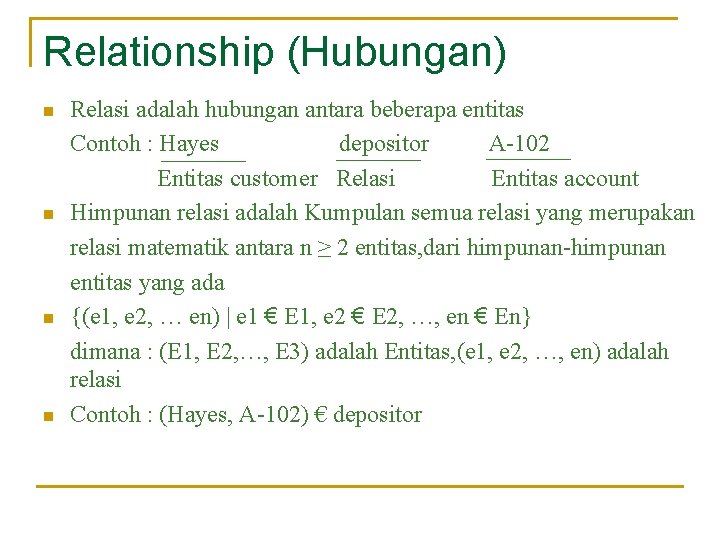 Relationship (Hubungan)

Relasi adalah hubungan antara beberapa entitas
Contoh : Hayes depositor A-102
Entitas customer Relasi Entitas account

Himpunan relasi adalah Kumpulan semua relasi yang merupakan relasi matematik antara n $\geq$ 2 entitas,dari himpunan-himpunan entitas yang ada

{(e1, e2, … en) | e1 € E1, e2 € E2, …, en € En}
dimana : (E1, E2,…, E3) adalah Entitas,(e1, e2, …, en) adalah relasi

Contoh : (Hayes, A-102) € depositor